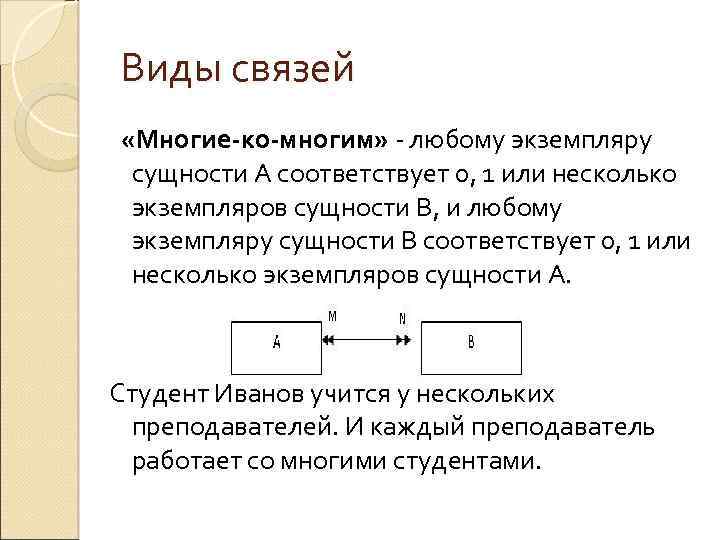 Виды связей

«Многие-ко-многим» - любому экземпляру сущности А соответствует 0, 1 или несколько экземпляров сущности В, и любому экземпляру сущности В соответствует 0, 1 или несколько экземпляров сущности А.

A

M

N

B

Студент Иванов учится у нескольких преподавателей. И каждый преподаватель работает со многими студентами.